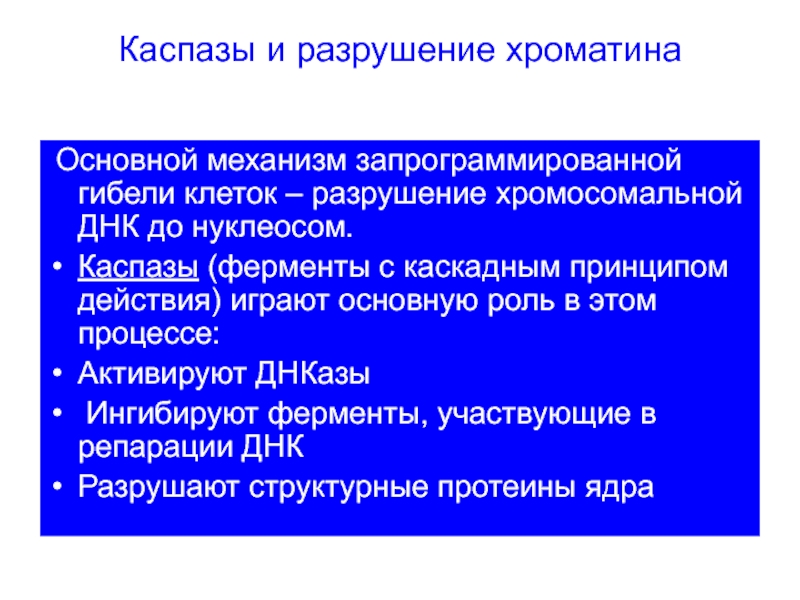 Каспазы и разрушение хроматина

Основной механизм запрограммированной гибели клеток – разрушение хромосомальной ДНК до нуклеосом.

• Каспазы (ферменты с каскадным принципом действия) играют основную роль в этом процессе:
• Активируют ДНКазы
• Ингибируют ферменты, участвующие в репарации ДНК
• Разрушают структурные протеины ядра